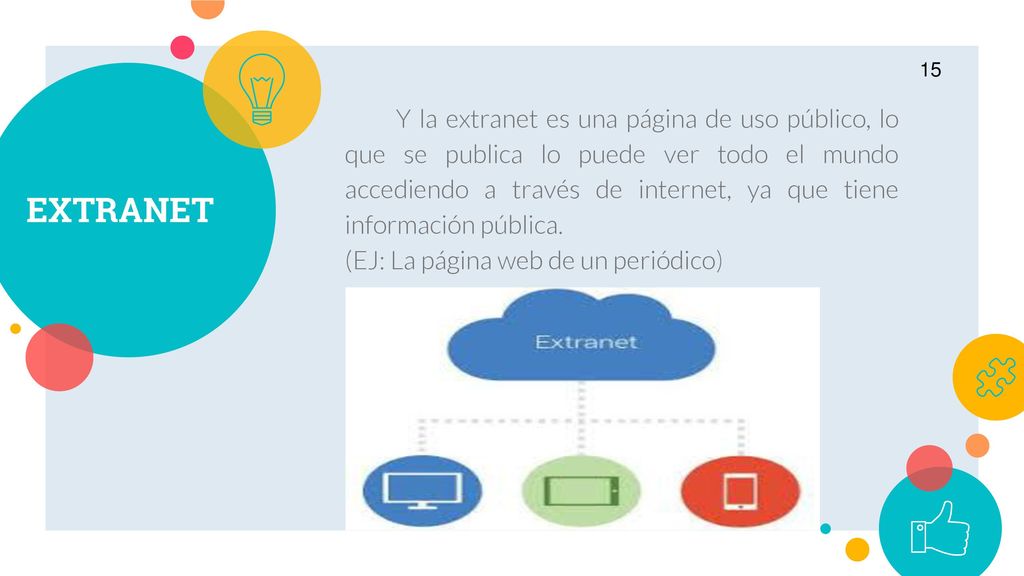 15

EXTRANET

Y la extranet es una página de uso público, lo que se publica lo puede ver todo el mundo accediendo a través de internet, ya que tiene información pública.
(EJ: La página web de un periódico)

Extranet